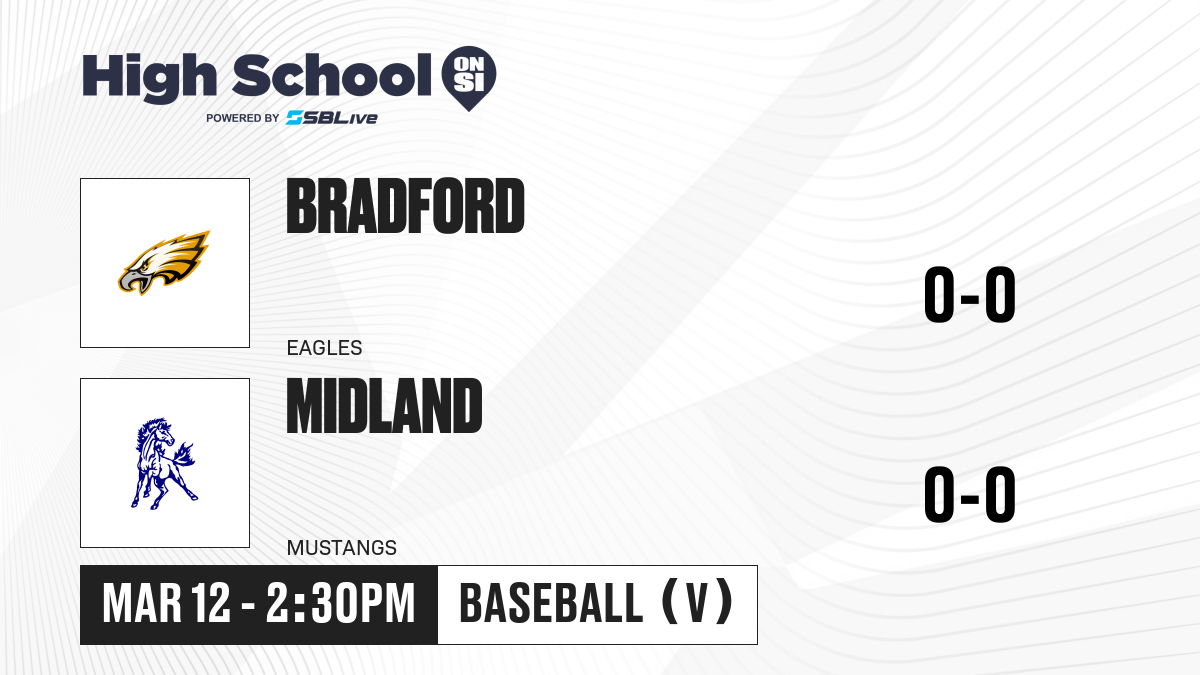 High School ON SI
POWERED BY SBLive

BRADFORD
EAGLES
0-0

MIDLAND
MUSTANGS
0-0

MAR 12 - 2:30PM
BASEBALL (V)